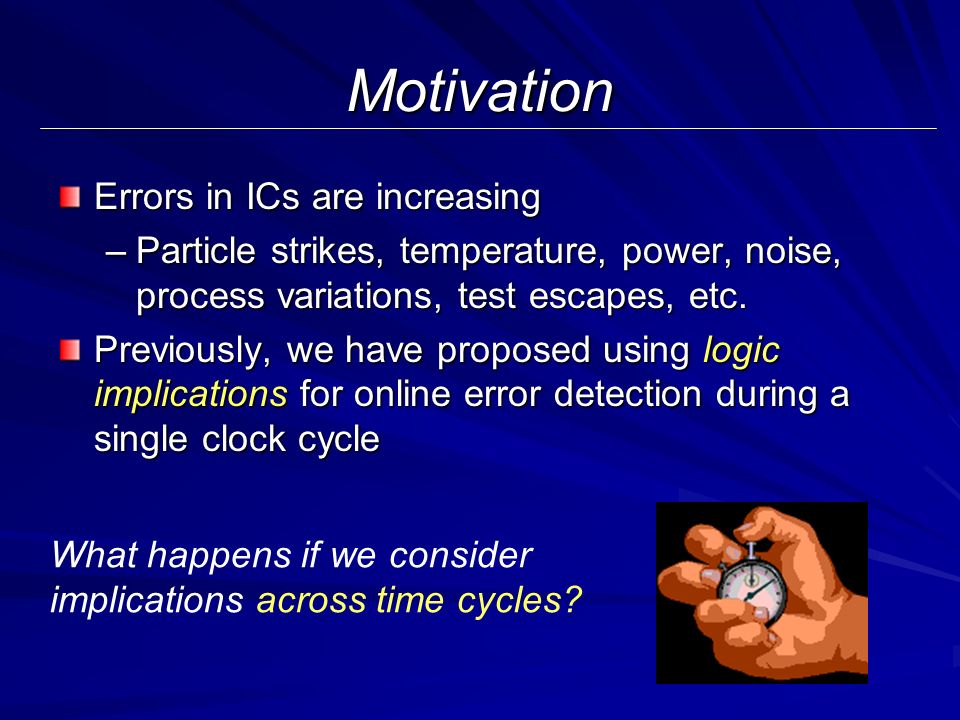 Motivation

Errors in ICs are increasing

– Particle strikes, temperature, power, noise, process variations, test escapes, etc.

Previously, we have proposed using logic implications for online error detection during a single clock cycle

What happens if we consider implications across time cycles?